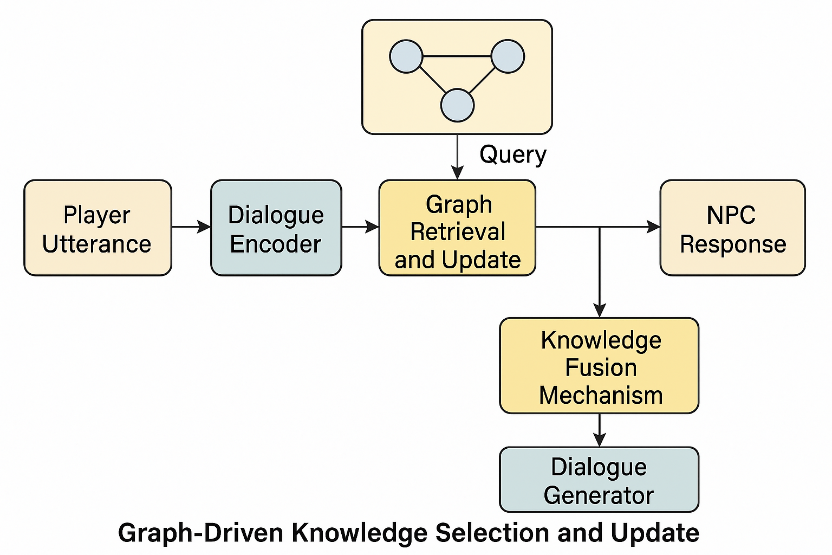 Query

Player Utterance

Dialogue Encoder

Graph Retrieval and Update

NPC Response

Knowledge Fusion Mechanism

Dialogue Generator

Graph-Driven Knowledge Selection and Update